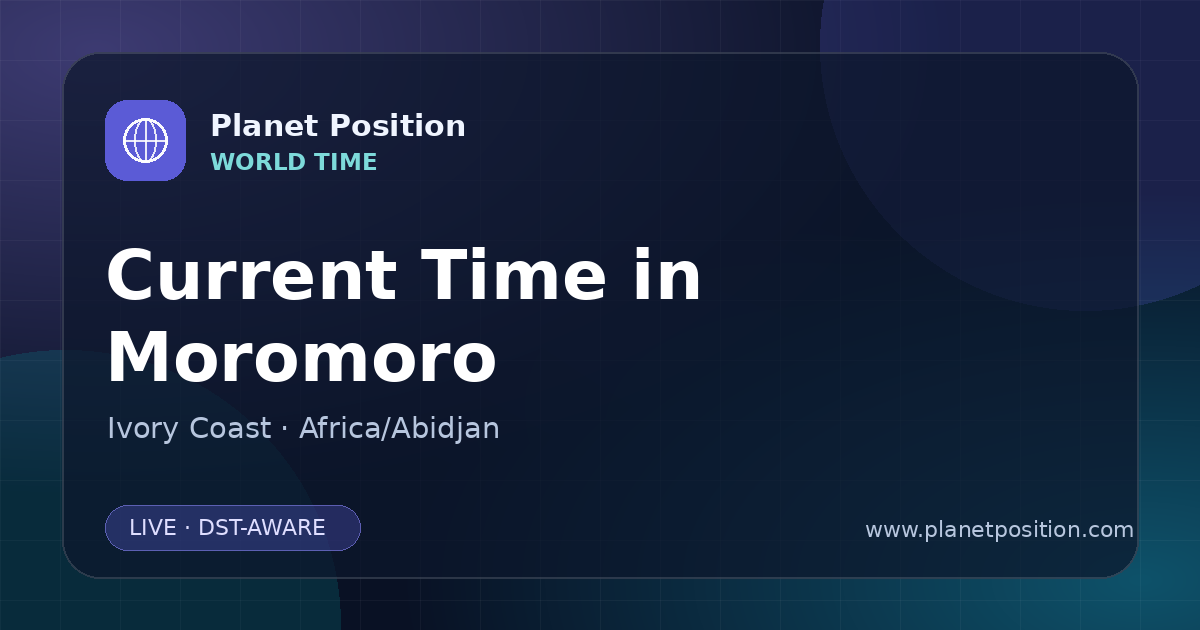 Planet Position
WORLD TIME

Current Time in Moromoro

Ivory Coast · Africa/Abidjan

LIVE · DST-AWARE

www.planetposition.com